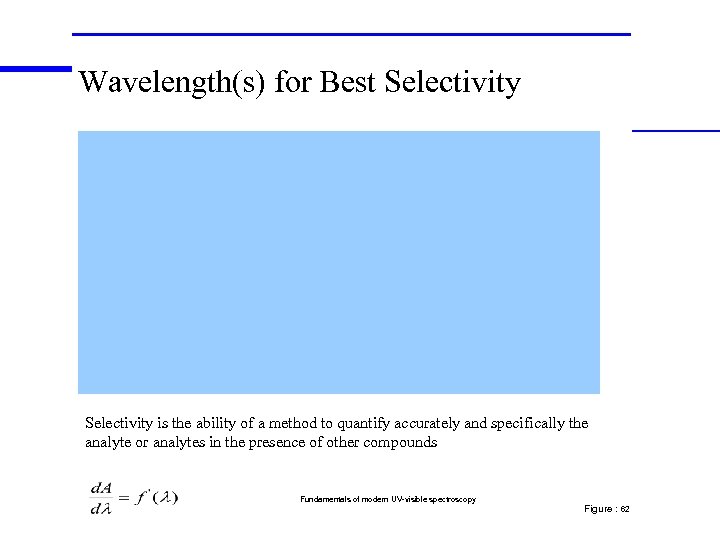 Wavelength(s) for Best Selectivity

Selectivity is the ability of a method to quantify accurately and specifically the analyte or analytes in the presence of other compounds

$\frac{dA}{d\lambda} = f'(\lambda)$

Fundamentals of modern UV-visible spectroscopy

Figure : 62